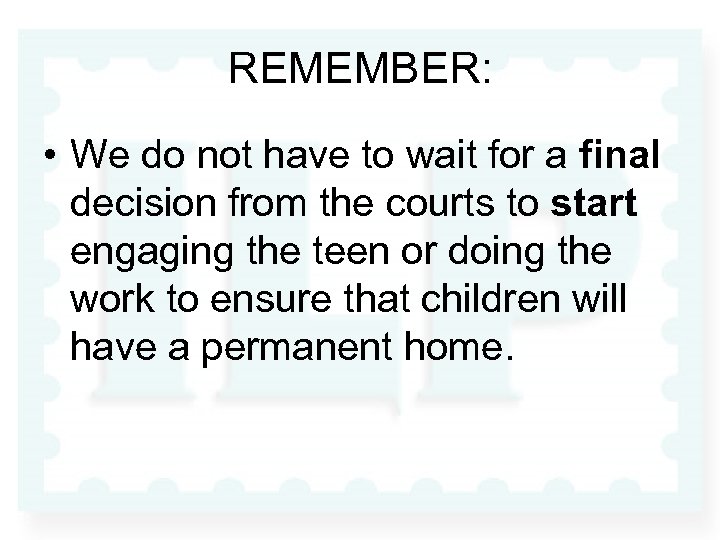 REMEMBER:

• We do not have to wait for a **final** decision from the courts to **start** engaging the teen or doing the work to ensure that children will have a permanent home.